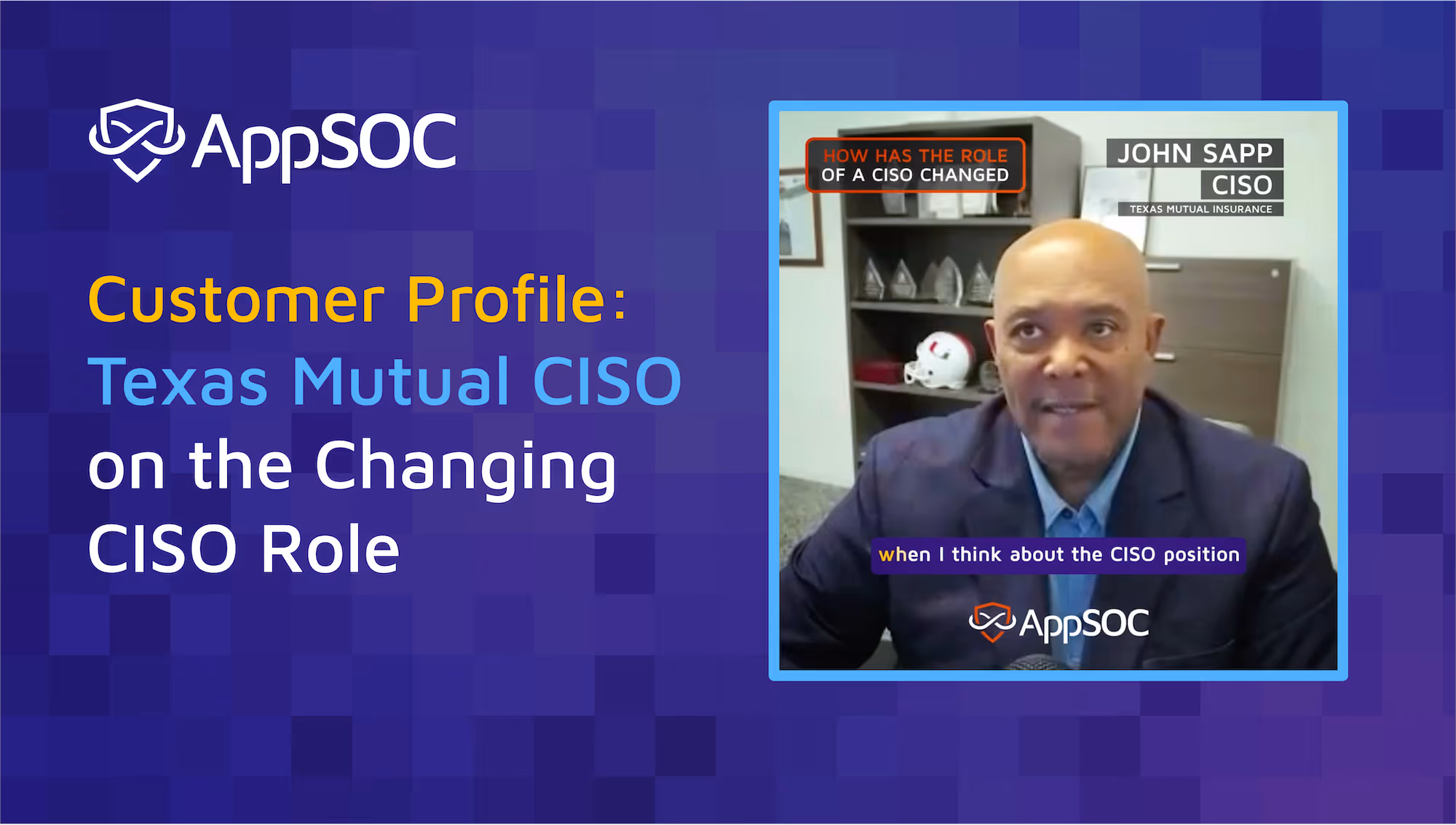 AppSOC

Customer Profile:
Texas Mutual CISO
on the Changing
CISO Role

HOW HAS THE ROLE
OF A CISO CHANGED

JOHN SAPP
CISO
TEXAS MUTUAL INSURANCE

when I think about the CISO position

AppSOC